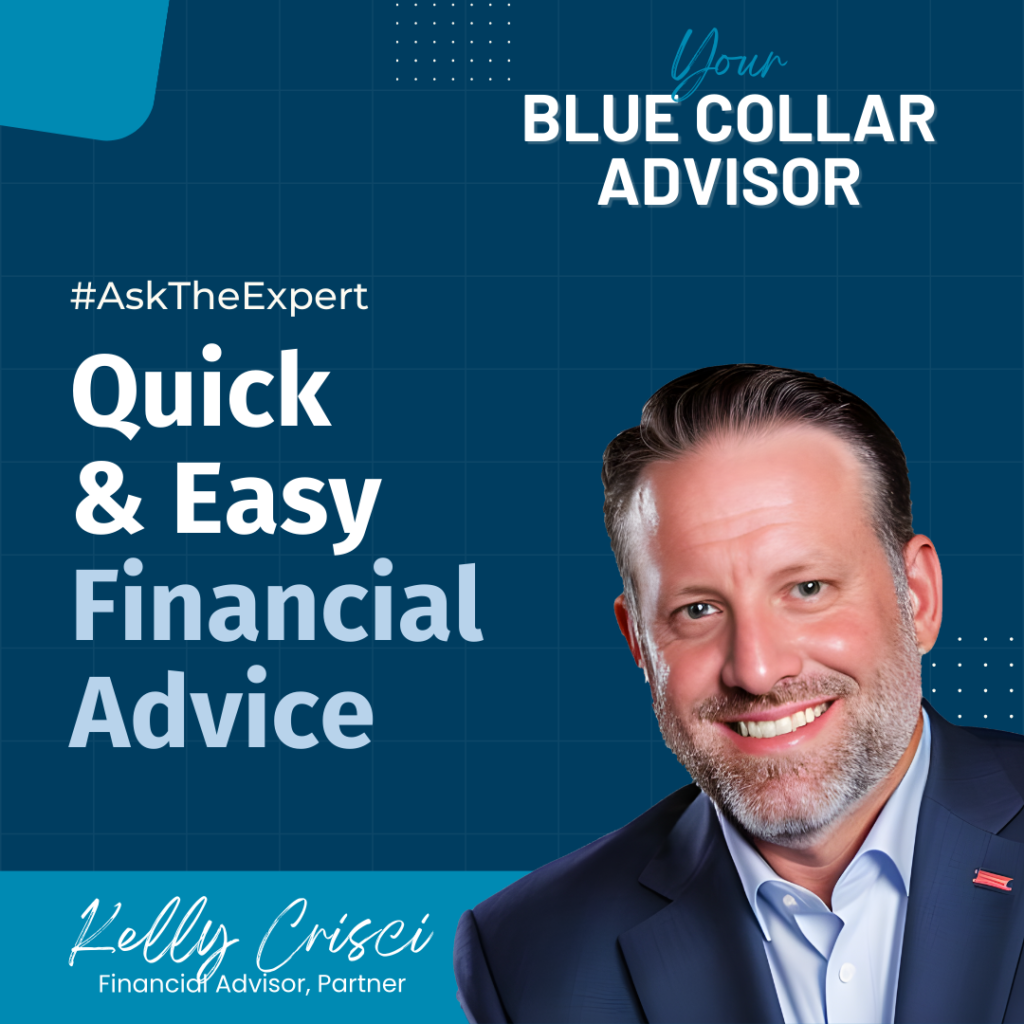 Your
BLUE COLLAR
ADVISOR

#AskTheExpert

Quick
& Easy
Financial
Advice

Kelly Crisci
Financial Advisor, Partner